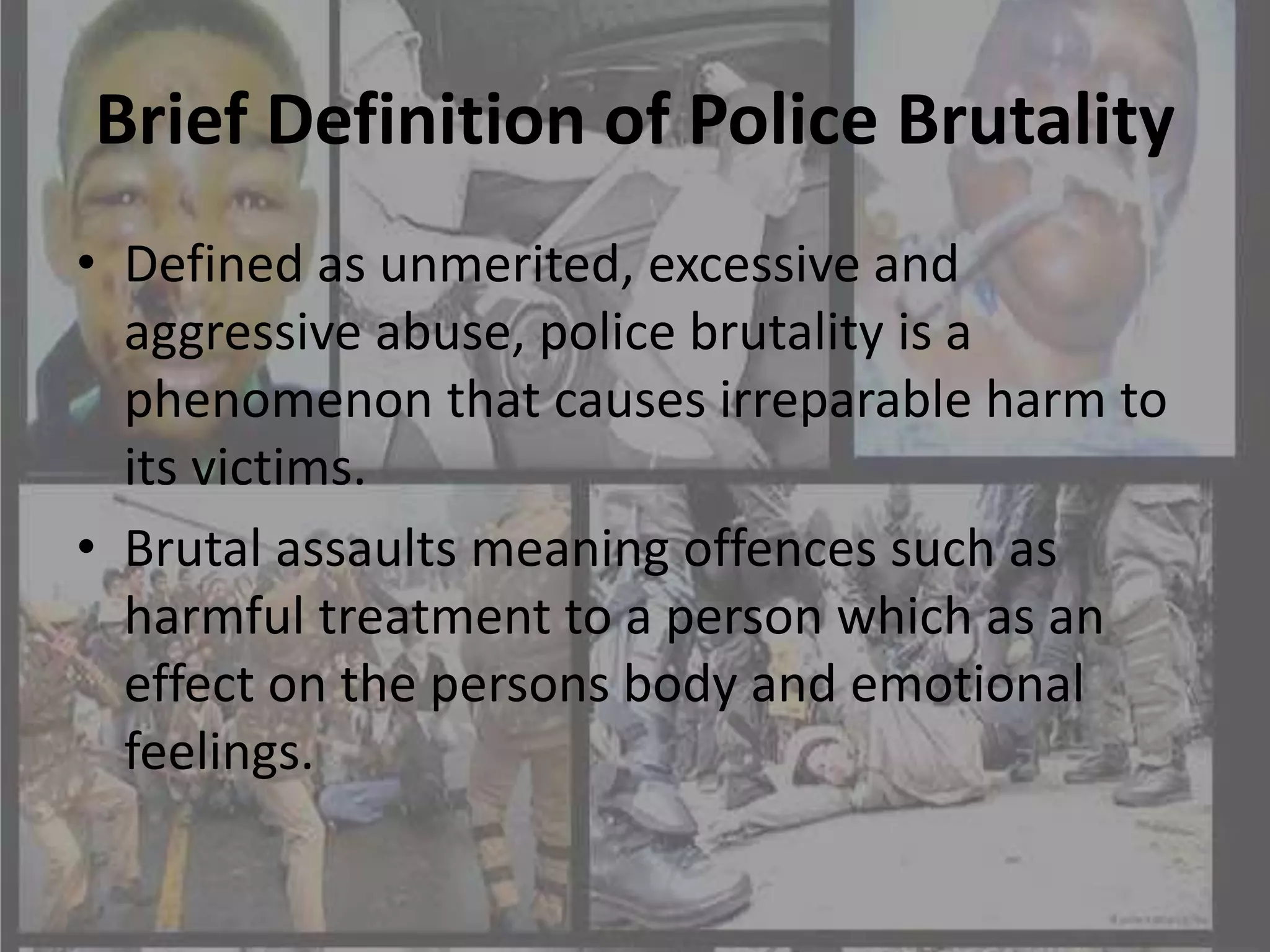 Brief Definition of Police Brutality

• Defined as unmerited, excessive and aggressive abuse, police brutality is a phenomenon that causes irreparable harm to its victims.

• Brutal assaults meaning offences such as harmful treatment to a person which as an effect on the persons body and emotional feelings.